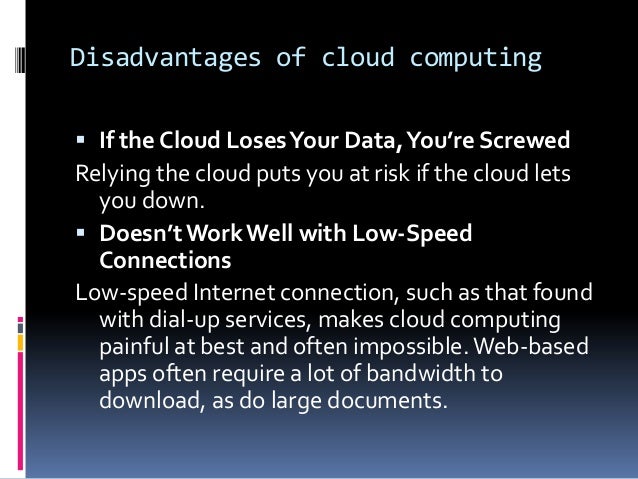 Disadvantages of cloud computing

▪ If the Cloud Loses Your Data, You're Screwed

Relying the cloud puts you at risk if the cloud lets you down.

▪ Doesn't Work Well with Low-Speed Connections

Low-speed Internet connection, such as that found with dial-up services, makes cloud computing painful at best and often impossible. Web-based apps often require a lot of bandwidth to download, as do large documents.